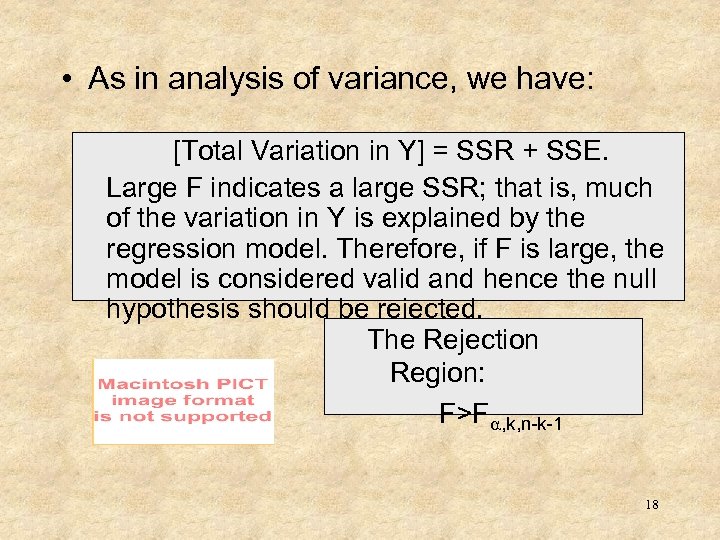 • As in analysis of variance, we have:

[Total Variation in Y] = SSR + SSE.

Large F indicates a large SSR; that is, much of the variation in Y is explained by the regression model. Therefore, if F is large, the model is considered valid and hence the null hypothesis should be rejected.

The Rejection Region:

$F>F_{\alpha,k,n-k-1}$

Macintosh PICT image format is not supported

18